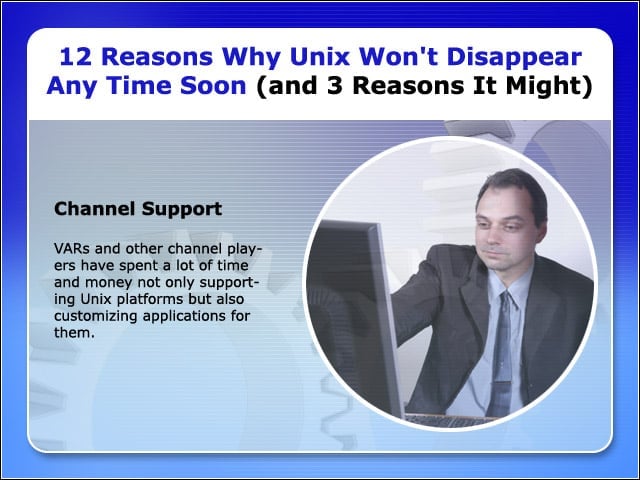 12 Reasons Why Unix Won't Disappear Any Time Soon (and 3 Reasons It Might)

Channel Support

VARs and other channel players have spent a lot of time and money not only supporting Unix platforms but also customizing applications for them.